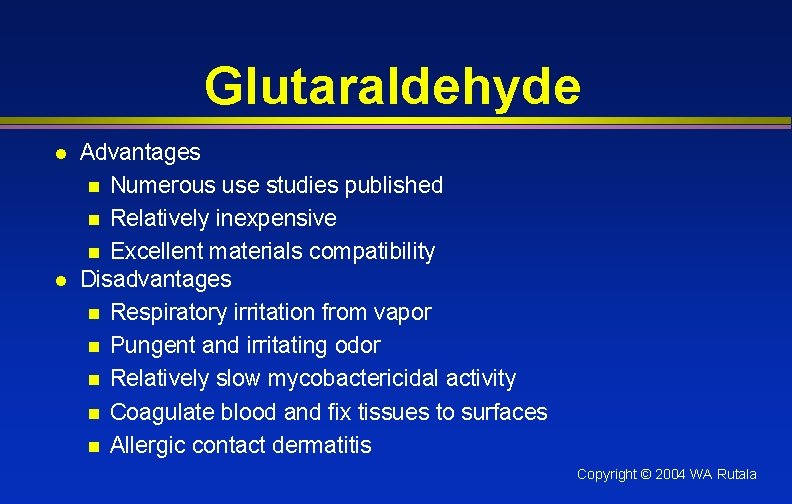 Glutaraldehyde

- Advantages
  - Numerous use studies published
  - Relatively inexpensive
  - Excellent materials compatibility
- Disadvantages
  - Respiratory irritation from vapor
  - Pungent and irritating odor
  - Relatively slow mycobactericidal activity
  - Coagulate blood and fix tissues to surfaces
  - Allergic contact dermatitis

Copyright © 2004 WA Rutala